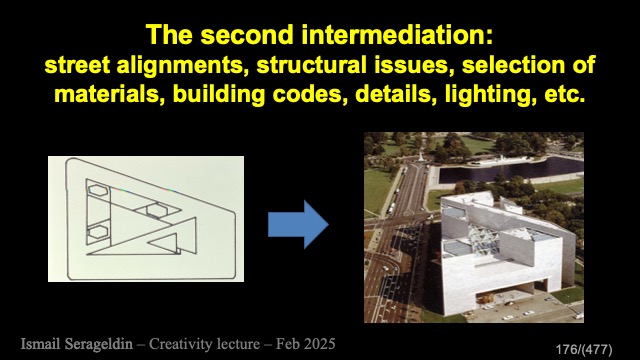 The second intermediation:
street alignments, structural issues, selection of materials, building codes, details, lighting, etc.

Ismail Serageldin – Creativity lecture – Feb 2025

176/(477)